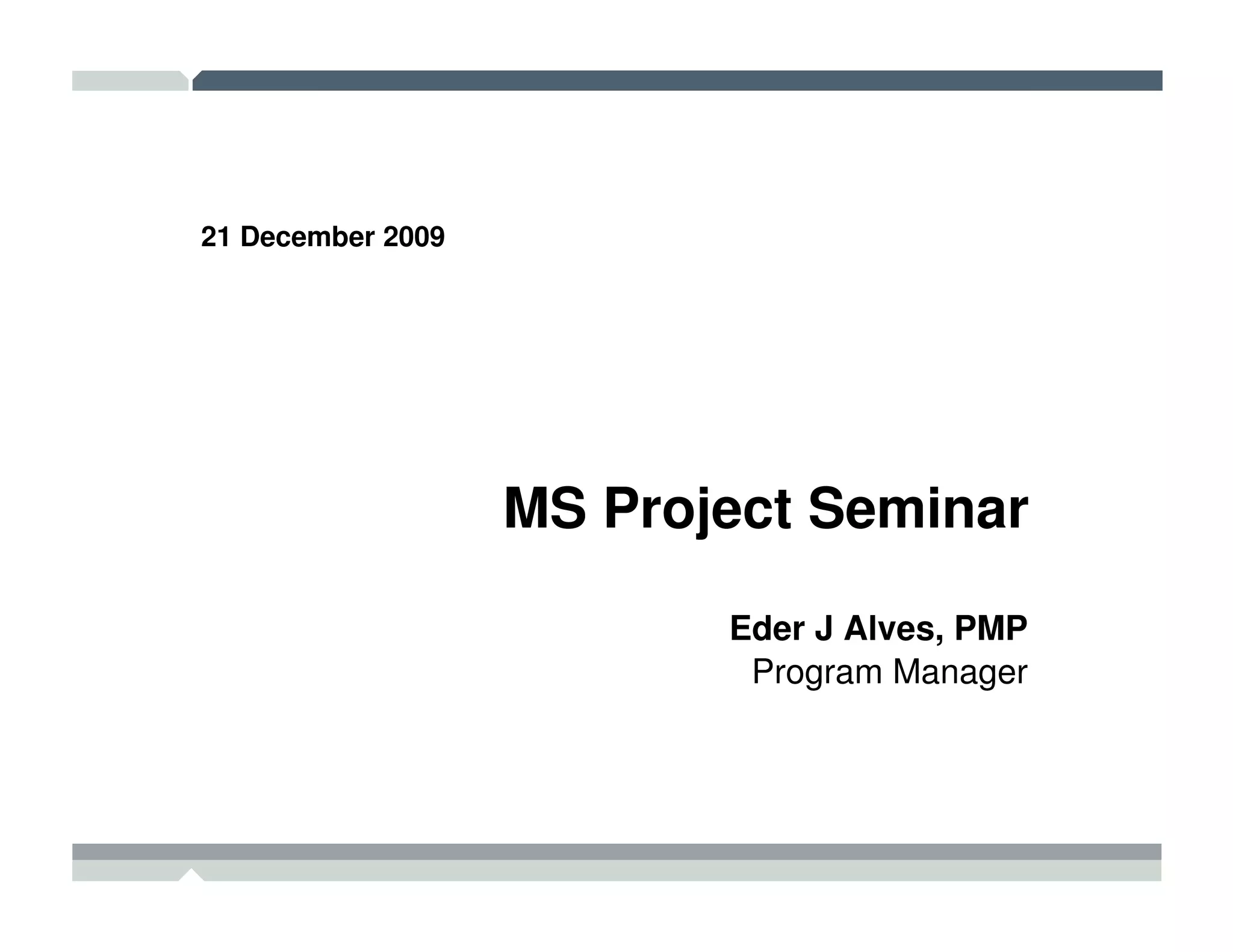 21 December 2009

MS Project Seminar

Eder J Alves, PMP
Program Manager